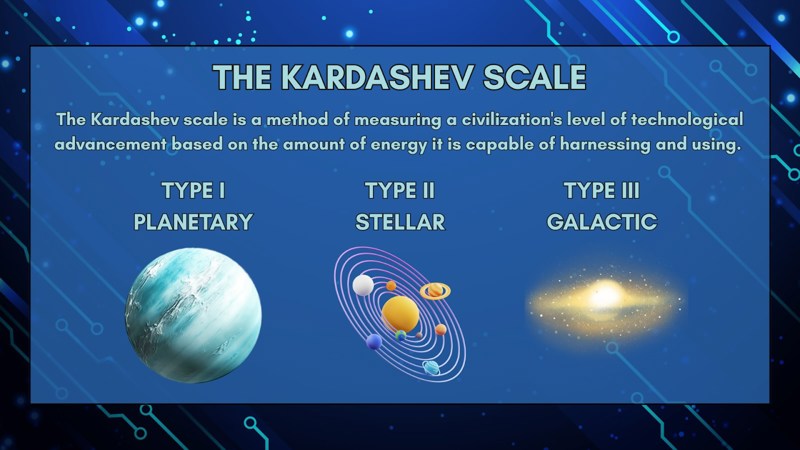 THE KARDASHEV SCALE

The Kardashev scale is a method of measuring a civilization's level of technological advancement based on the amount of energy it is capable of harnessing and using.

TYPE I
PLANETARY

TYPE II
STELLAR

TYPE III
GALACTIC